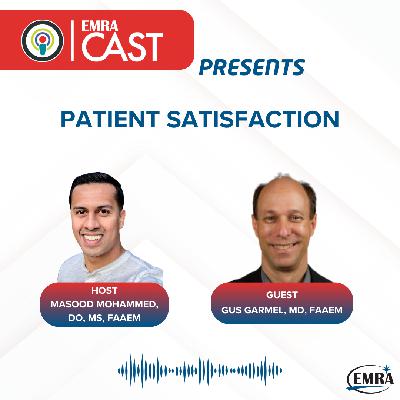 EMRA CAST

PRESENTS

PATIENT SATISFACTION

HOST
MASOOD MOHAMMED, DO, MS, FAAEM

GUEST
GUS GARMEL, MD, FAAEM

EMRA